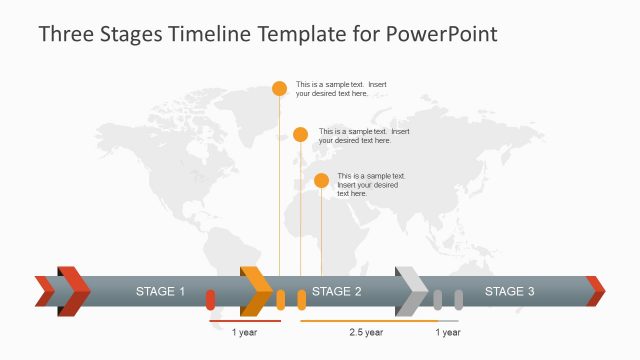 Three Stages Timeline Template for PowerPoint

This is a sample text. Insert your desired text here.

This is a sample text. Insert your desired text here.

This is a sample text. Insert your desired text here.

STAGE 1

STAGE 2

STAGE 3

1 year

2.5 year

1 year